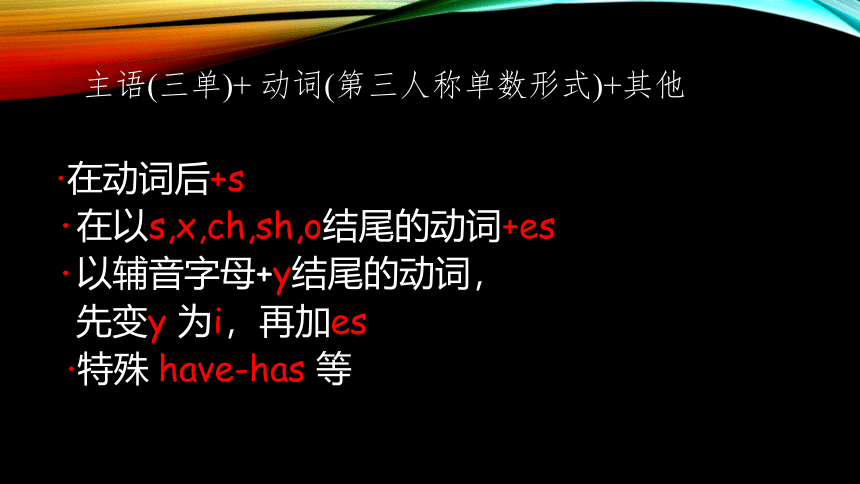 主语(三单)+ 动词(第三人称单数形式)+其他

·在动词后+s
·在以s,x,ch,sh,o结尾的动词+es
·以辅音字母+y结尾的动词，先变y 为i，再加es
·特殊 have-has 等